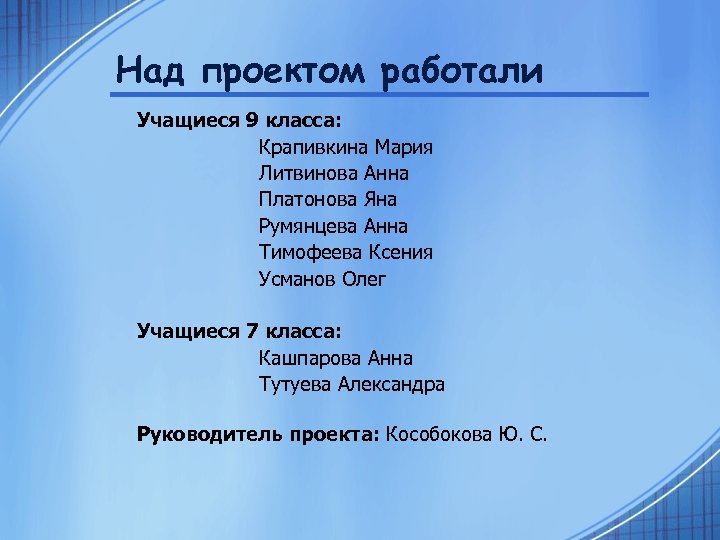 Над проектом работали

Учащиеся 9 класса:
Крапивкина Мария
Литвинова Анна
Платонова Яна
Румянцева Анна
Тимофеева Ксения
Усманов Олег

Учащиеся 7 класса:
Кашпарова Анна
Тутуева Александра

Руководитель проекта: Кособокова Ю. С.